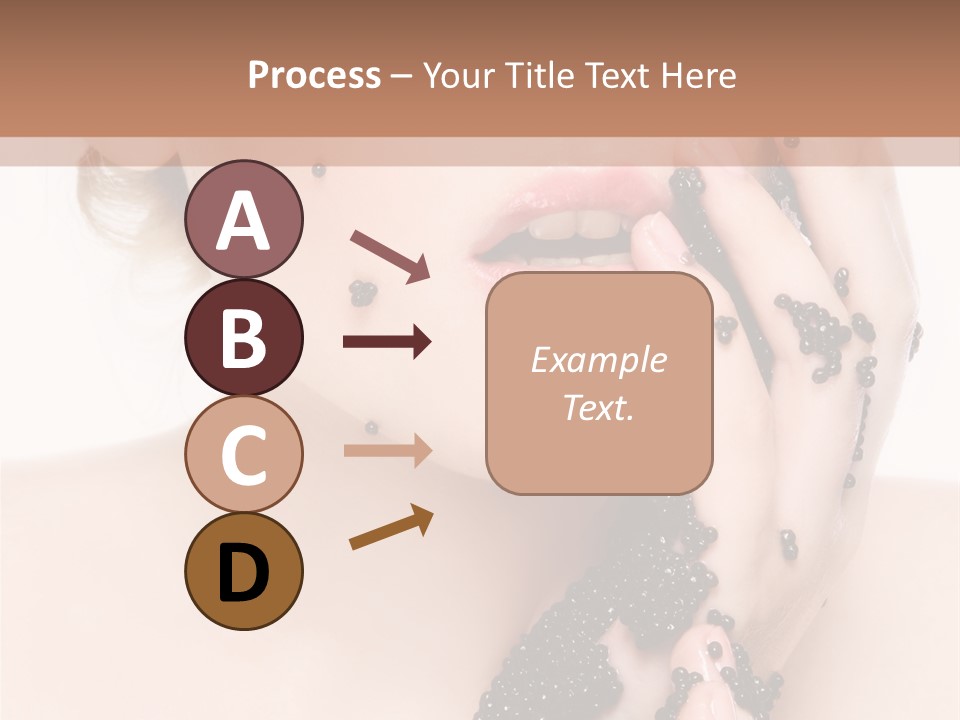 Process – Your Title Text Here

A

B

C

D

Example Text.